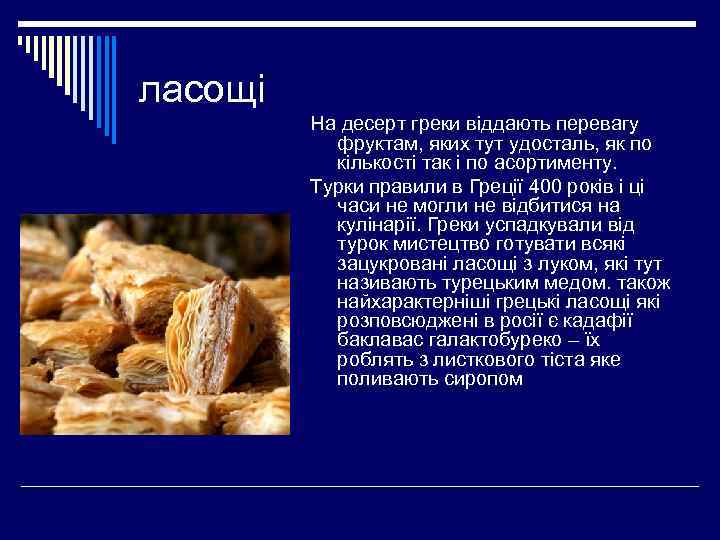 ласощі

На десерт греки віддають перевагу фруктам, яких тут удосталь, як по кількості так і по асортименту.

Турки правили в Греції 400 років і ці часи не могли не відбитися на кулінарії. Греки успадкували від турок мистецтво готувати всякі зацукровані ласощі з луком, які тут називають турецьким медом. також найхарактерніші грецькі ласощі які розповсюджені в росії є кадафії баклавас галактобуреко – їх роблять з листкового тіста яке поливають сиропом